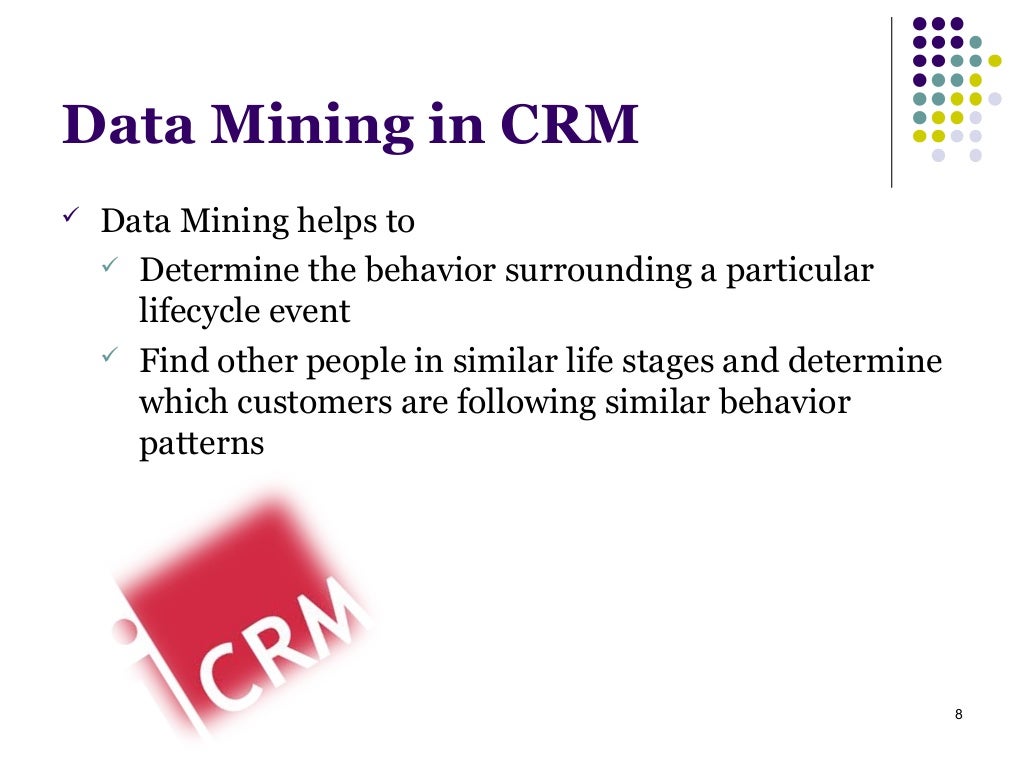 Data Mining in CRM

✓ Data Mining helps to

✓ Determine the behavior surrounding a particular lifecycle event

✓ Find other people in similar life stages and determine which customers are following similar behavior patterns

iCRM

8